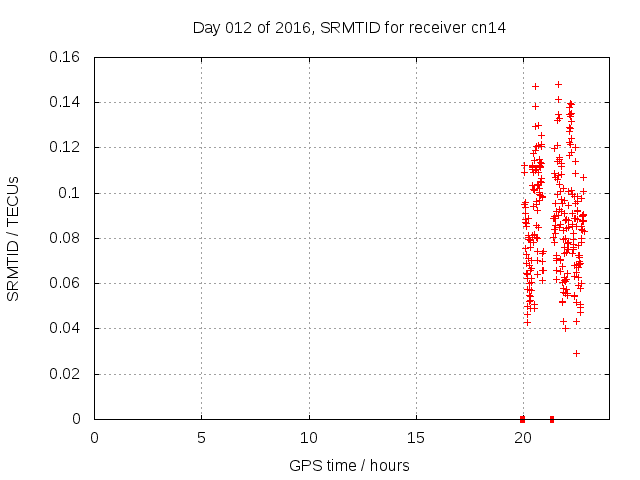 Day 012 of 2016, SRMTID for receiver cn14

SRMTID / TECUs

0.16
0.14
0.12
0.1
0.08
0.06
0.04
0.02
0

0
5
10
15
20

GPS time / hours